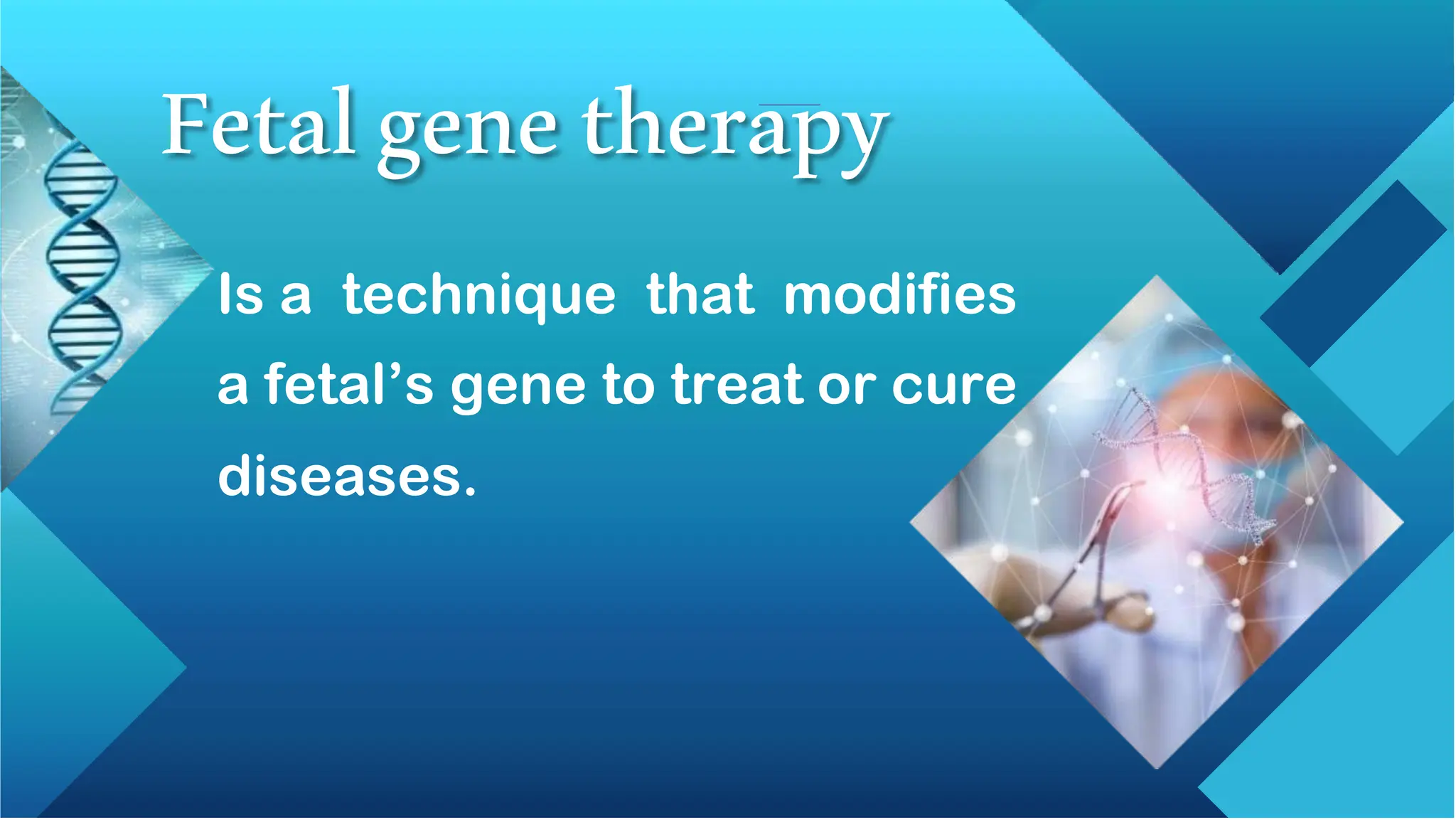 Fetal gene therapy

Is a technique that modifies a fetal’s gene to treat or cure diseases.